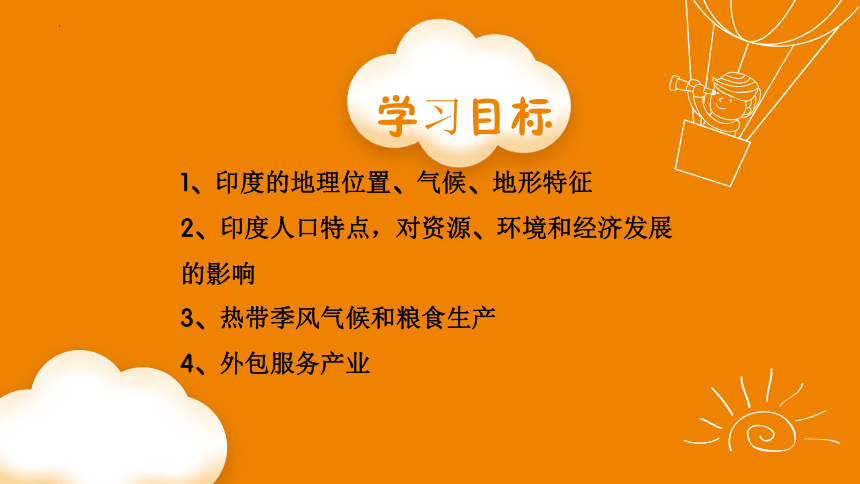 学习目标

1、印度的地理位置、气候、地形特征

2、印度人口特点，对资源、环境和经济发展的影响

3、热带季风气候和粮食生产

4、外包服务产业